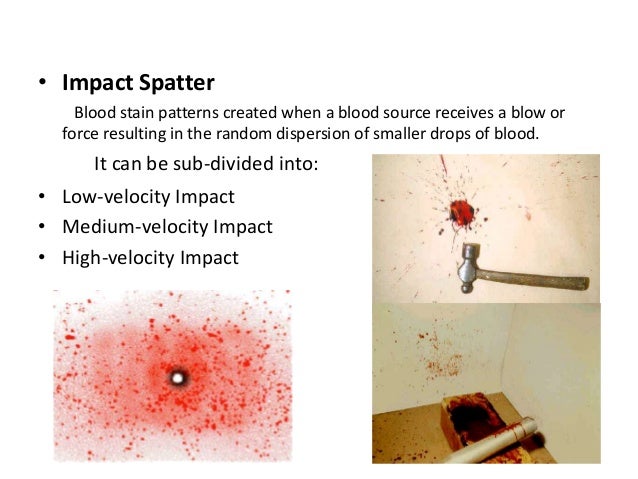 • Impact Spatter

Blood stain patterns created when a blood source receives a blow or force resulting in the random dispersion of smaller drops of blood.

It can be sub-divided into:

• Low-velocity Impact
• Medium-velocity Impact
• High-velocity Impact